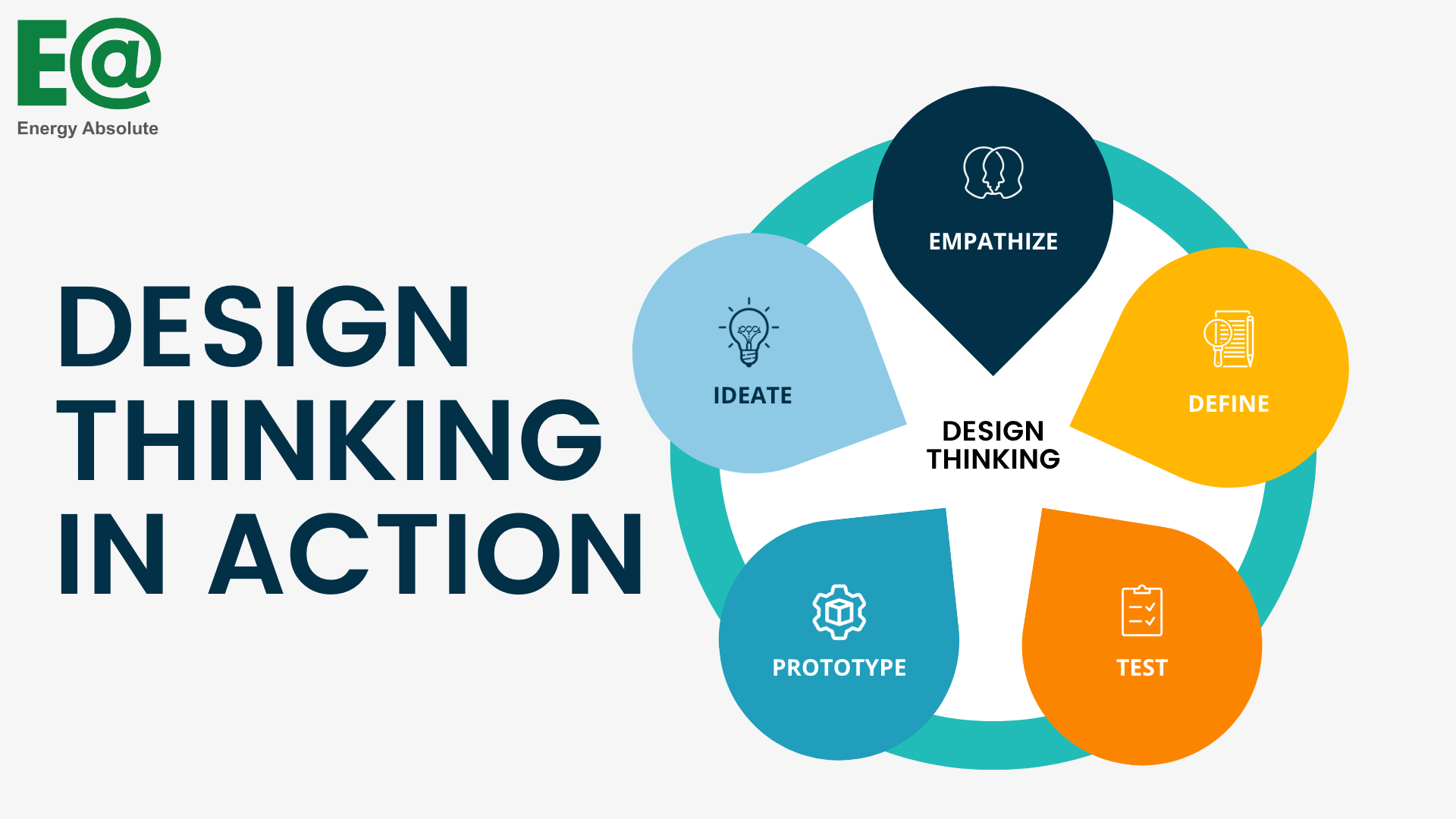 E@
Energy Absolute

DESIGN THINKING IN ACTION

EMPATHIZE

DEFINE

IDEATE

DESIGN THINKING

PROTOTYPE

TEST